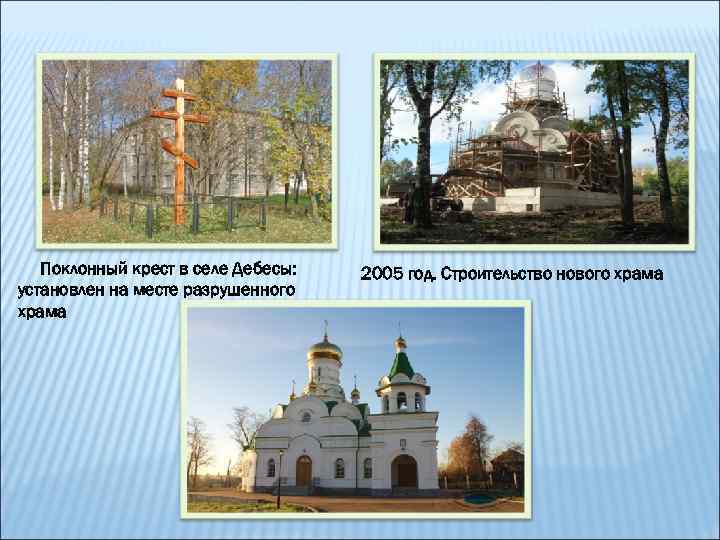 Поклонный крест в селе Дебесы: установлен на месте разрушенного храма

2005 год. Строительство нового храма